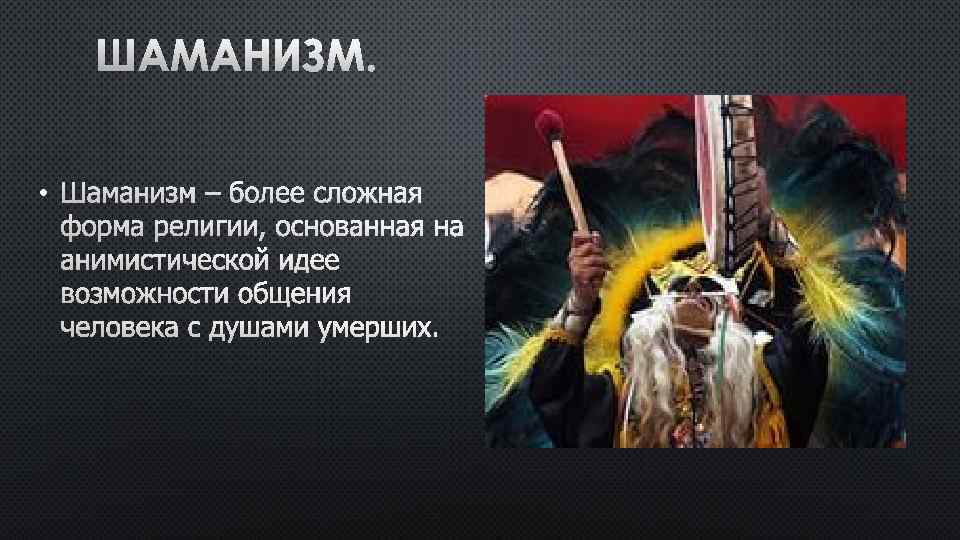 ШАМАНИЗМ.

• Шаманизм – более сложная форма религии, основанная на анимистической идее возможности общения человека с душами умерших.